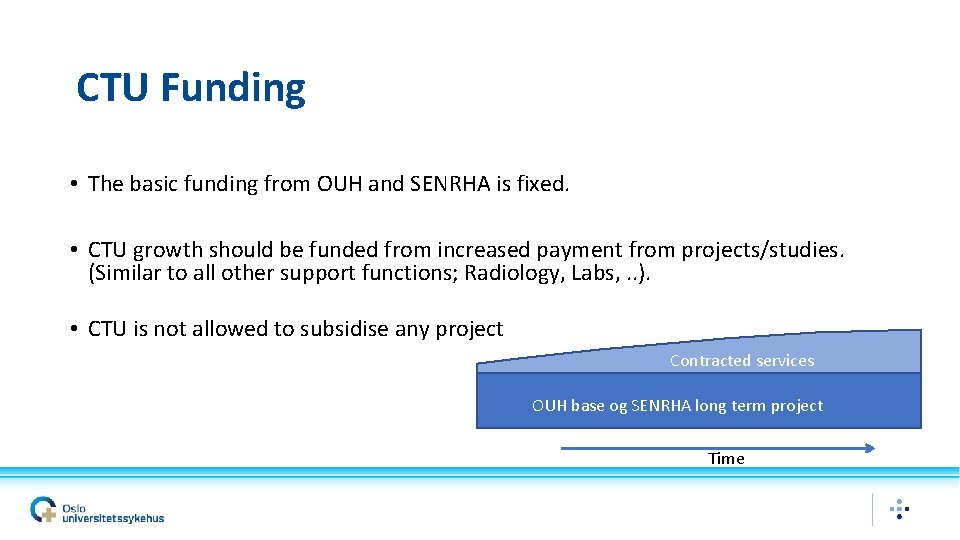 CTU Funding

• The basic funding from OUH and SENRHA is fixed.

• CTU growth should be funded from increased payment from projects/studies. (Similar to all other support functions; Radiology, Labs, ..).

• CTU is not allowed to subsidise any project

Contracted services

OUH base og SENRHA long term project

Time

Oslo universitetssykehus